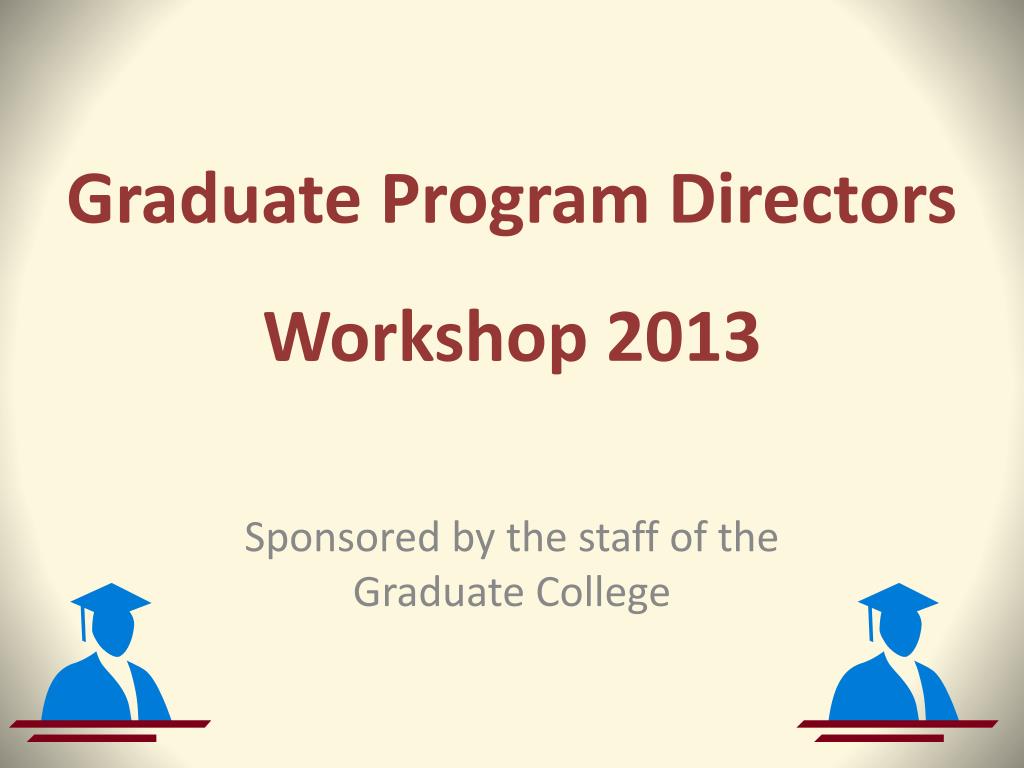 Graduate Program Directors

Workshop 2013

Sponsored by the staff of the Graduate College